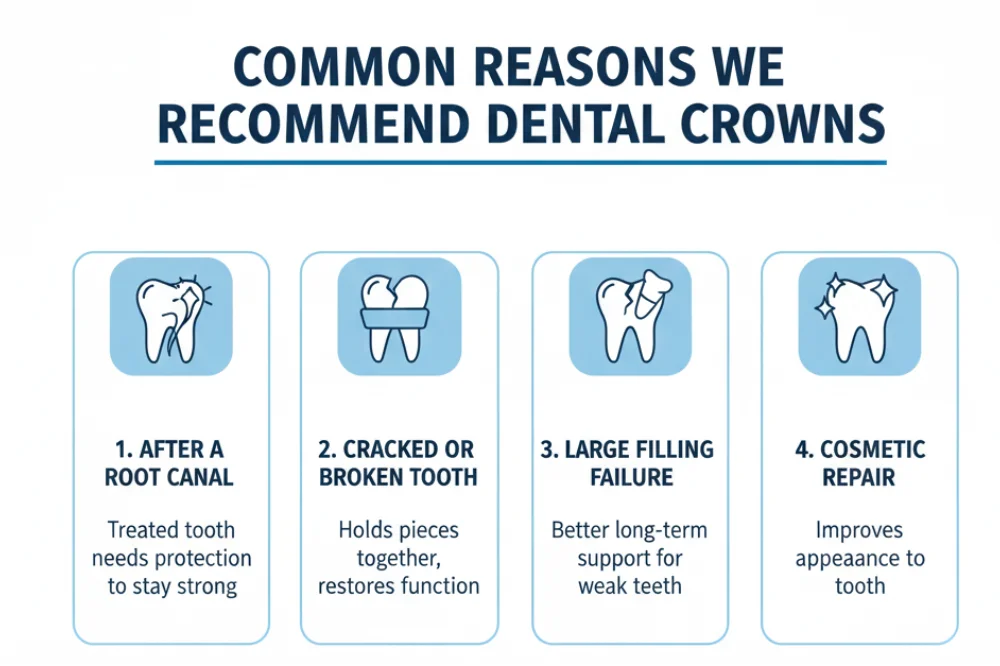 COMMON REASONS WE RECOMMEND DENTAL CROWNS

1. AFTER A ROOT CANAL

Treated tooth needs protection to stay strong

2. CRACKED OR BROKEN TOOTH

Holds pieces together, restores function

3. LARGE FILLING FAILURE

Better long-term support for weak teeth

4. COSMETIC REPAIR

Improves appeaance to tooth